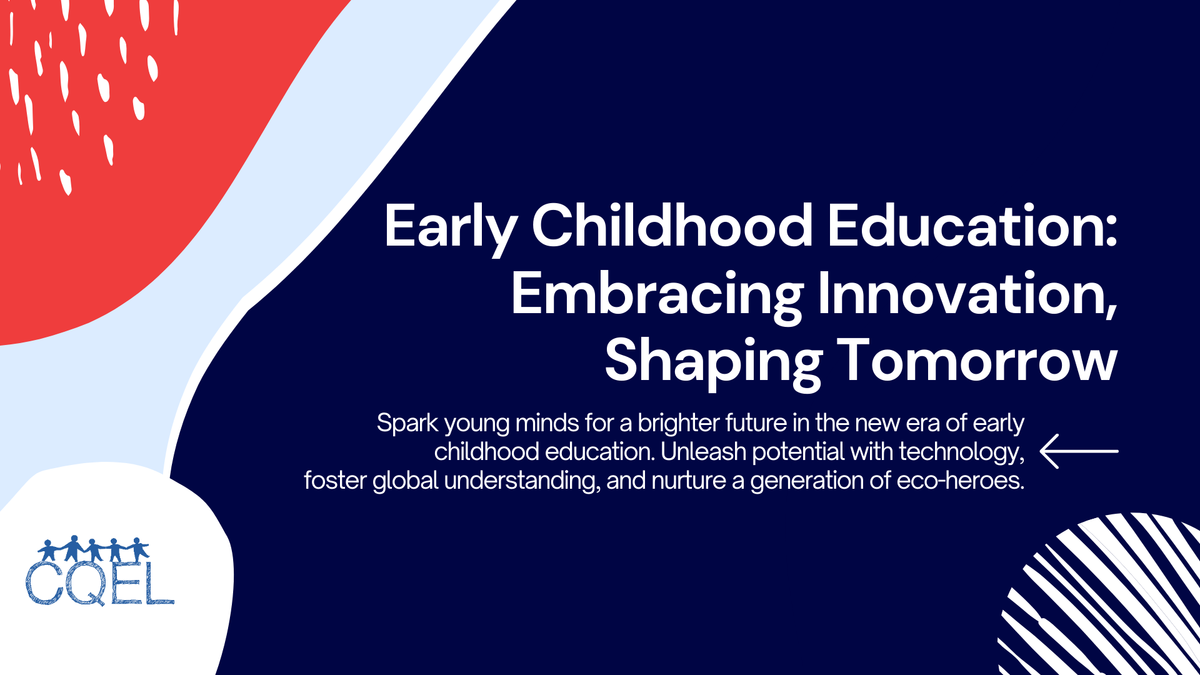 Early Childhood Education: Embracing Innovation, Shaping Tomorrow

Spark young minds for a brighter future in the new era of early childhood education. Unleash potential with technology, foster global understanding, and nurture a generation of eco-heroes.

CQEL